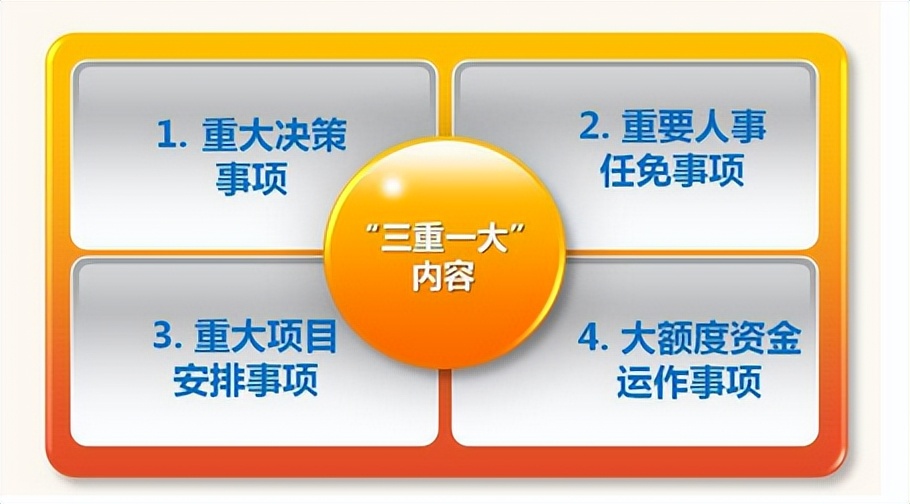 1. 重大决策事项

2. 重要人事任免事项

“三重一大”内容

3. 重大项目安排事项

4. 大额度资金运作事项